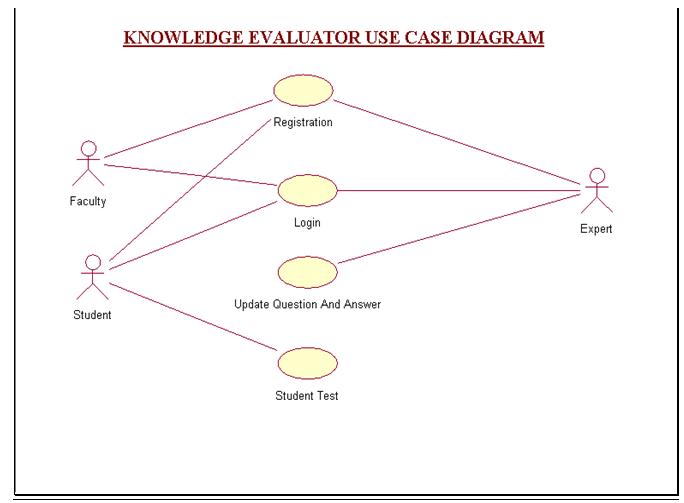 KNOWLEDGE EVALUATOR USE CASE DIAGRAM

Registration

Faculty

Login

Expert

Student

Update Question And Answer

Student Test